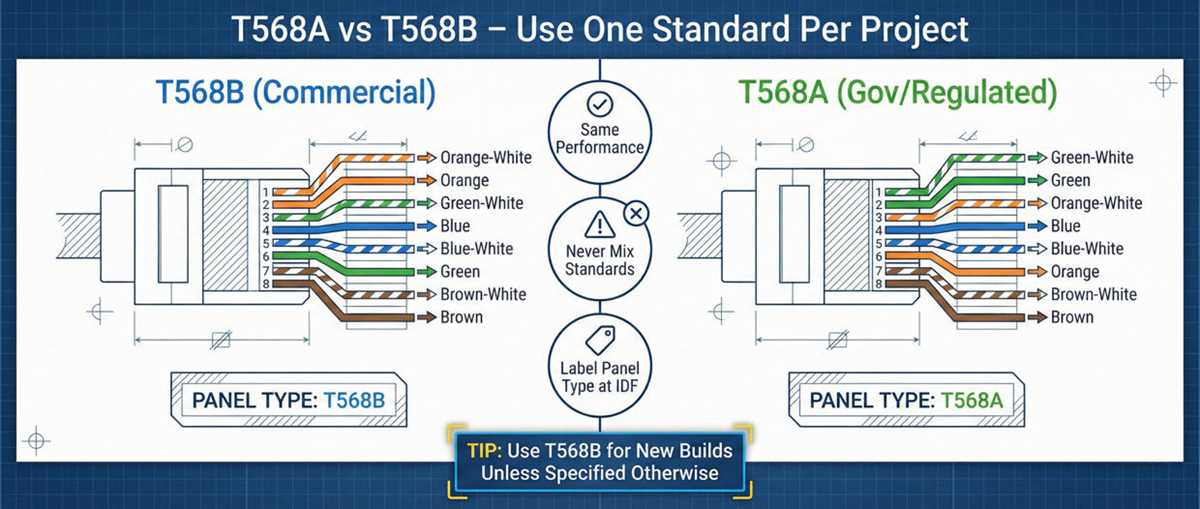 T568A vs T568B – Use One Standard Per Project

T568B (Commercial)

1
2
3
4
5
6
7
8

Orange-White
Orange
Green-White
Blue
Blue-White
Green
Brown-White
Brown

PANEL TYPE: T568B

Same Performance

Never Mix Standards

Label Panel Type at IDF

T568A (Gov/Regulated)

1
2
3
4
5
6
7
8

Green-White
Green
Orange-White
Blue
Blue-White
Orange
Brown-White
Brown

PANEL TYPE: T568A

TIP: Use T568B for New Builds Unless Specified Otherwise